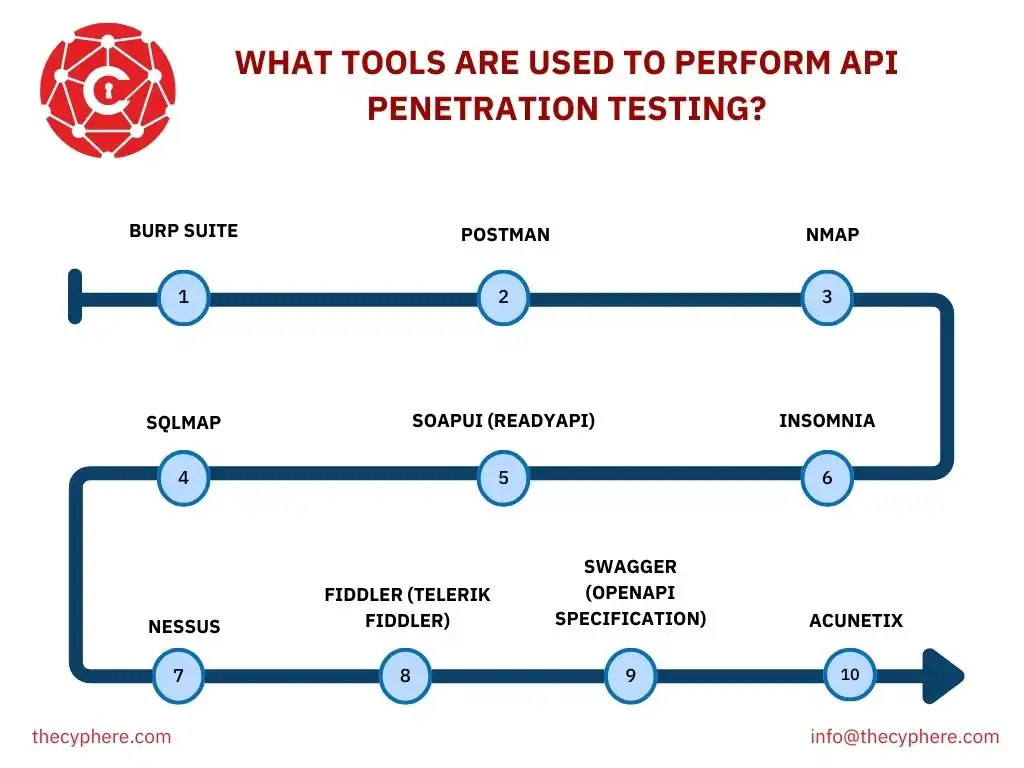 WHAT TOOLS ARE USED TO PERFORM API PENETRATION TESTING?

BURP SUITE
1

POSTMAN
2

NMAP
3

SQLMAP
4

SOAPUI (READYAPI)
5

INSOMNIA
6

NESSUS
7

FIDDLER (TELERIK FIDDLER)
8

SWAGGER (OPENAPI SPECIFICATION)
9

ACUNETIX
10

thecyphere.com

info@thecyphere.com